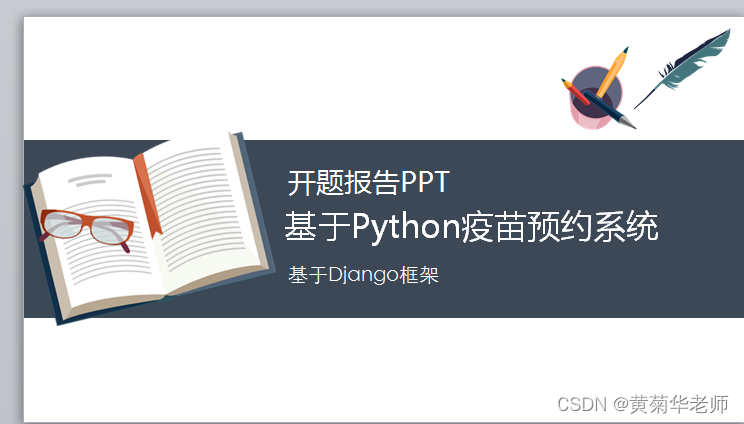 开题报告PPT

基于Python疫苗预约系统

基于Django框架

CSDN @黄菊华老师